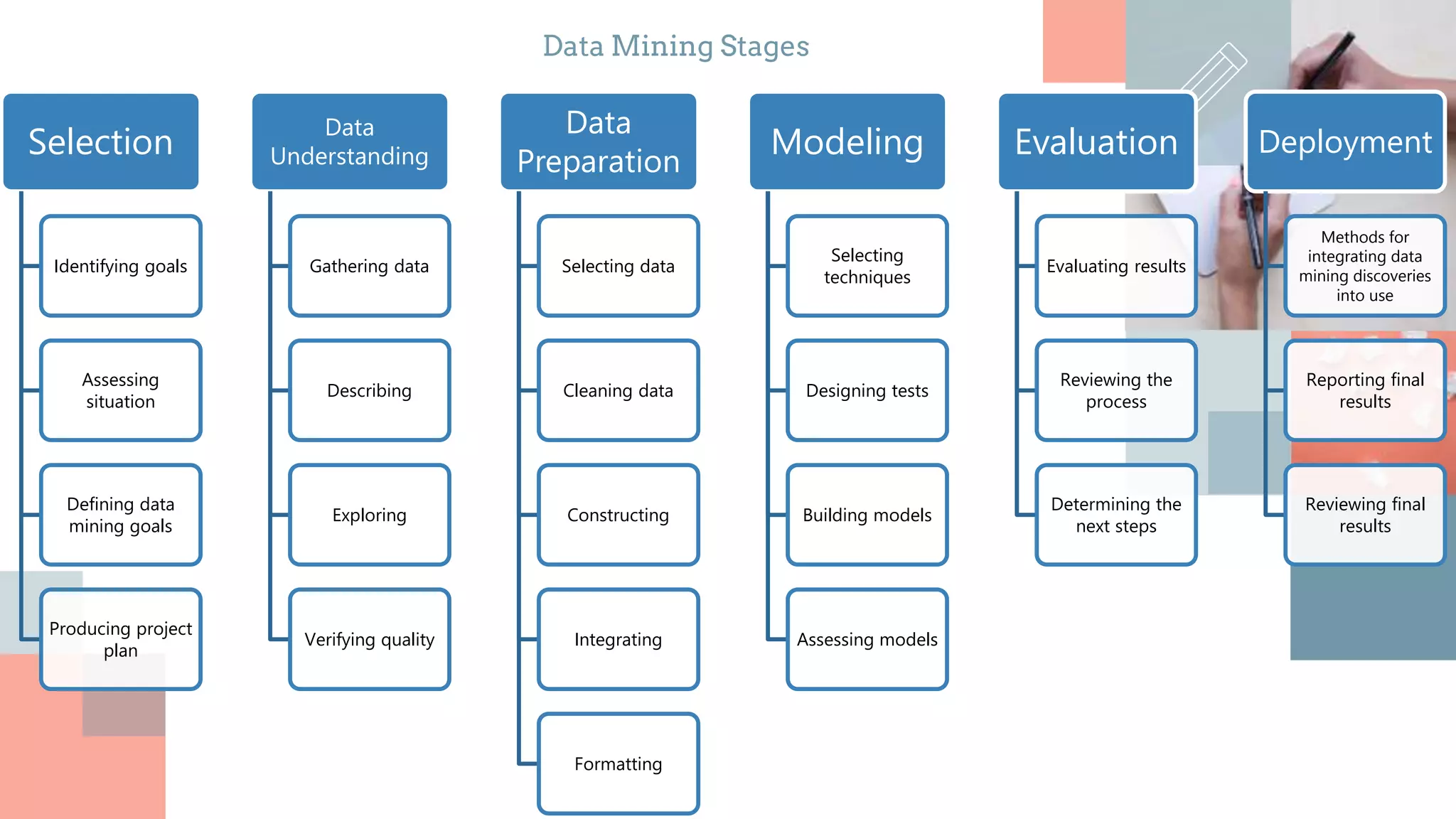 Data Mining Stages

Selection
Identifying goals
Assessing situation
Defining data mining goals
Producing project plan

Data Understanding
Gathering data
Describing
Exploring
Verifying quality

Data Preparation
Selecting data
Cleaning data
Constructing
Integrating
Formatting

Modeling
Selecting techniques
Designing tests
Building models
Assessing models

Evaluation
Evaluating results
Reviewing the process
Determining the next steps

Deployment
Methods for integrating data mining discoveries into use
Reporting final results
Reviewing final results